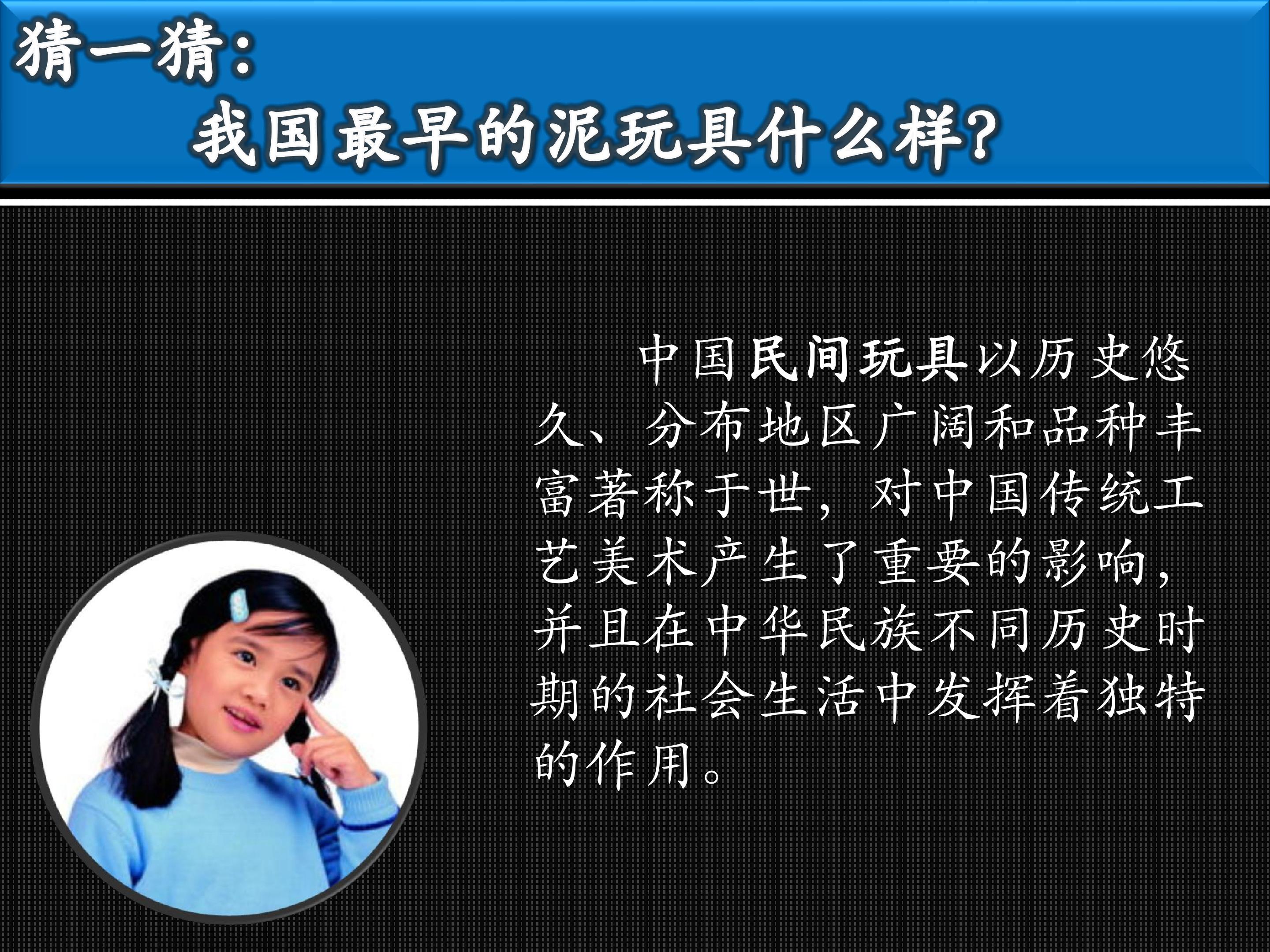 猜一猜:
我国最早的泥玩具什么样?

中国民间玩具以历史悠久、分布地区广阔和品种丰富著称于世，对中国传统工艺美术产生了重要的影响，并且在中华民族不同历史时期的社会生活中发挥着独特的作用。